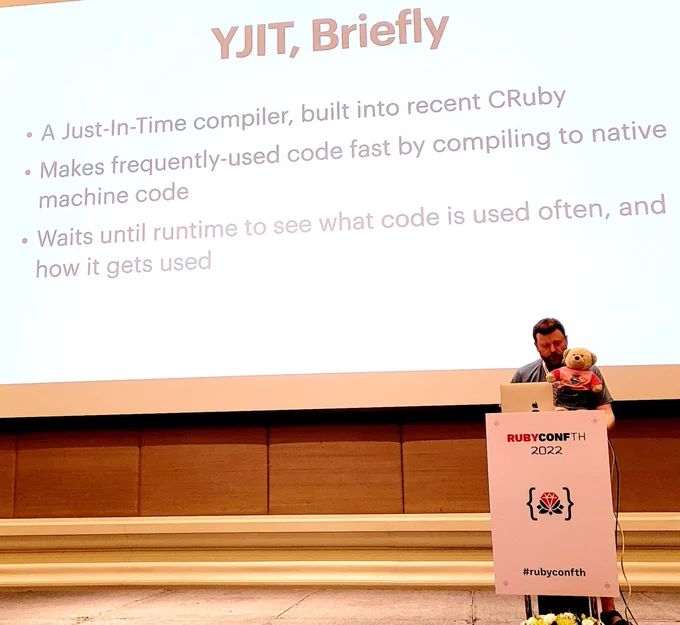 YJIT, Briefly

• A Just-In-Time compiler, built into recent CRuby

• Makes frequently-used code fast by compiling to native machine code

• Waits until runtime to see what code is used often, and how it gets used

RUBYCONFTH
2022

{ }

#rubyconfth